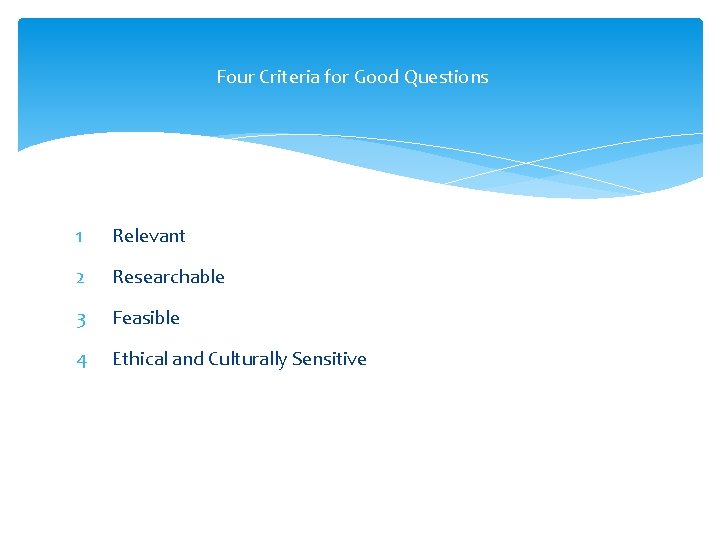 Four Criteria for Good Questions

1 Relevant

2 Researchable

3 Feasible

4 Ethical and Culturally Sensitive